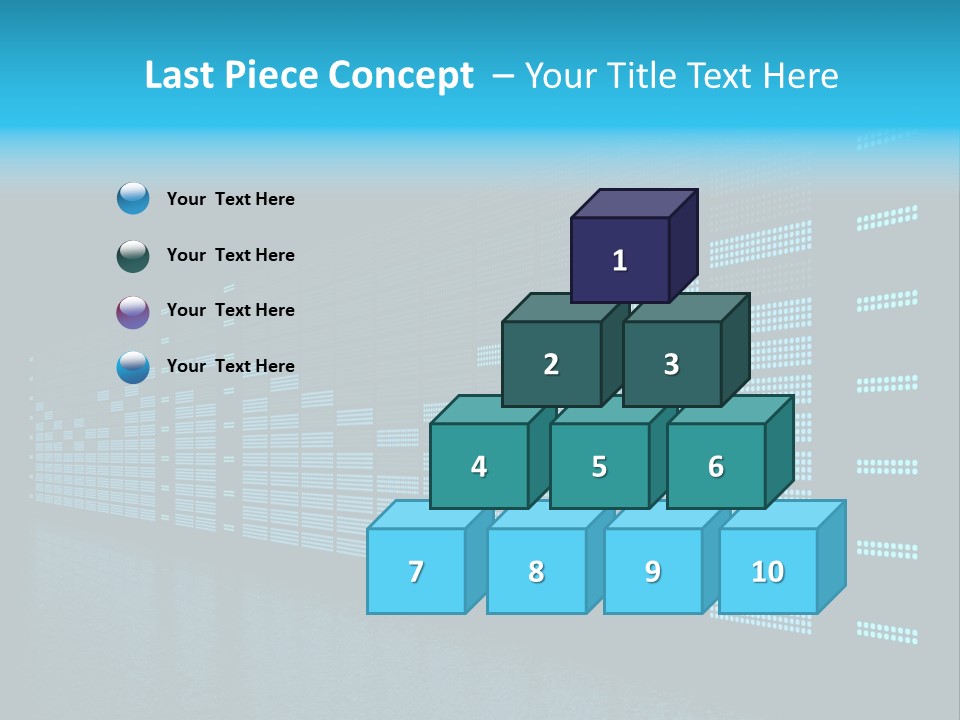 Last Piece Concept – Your Title Text Here

Your Text Here

Your Text Here

Your Text Here

Your Text Here

1

2

3

4

5

6

7

8

9

10